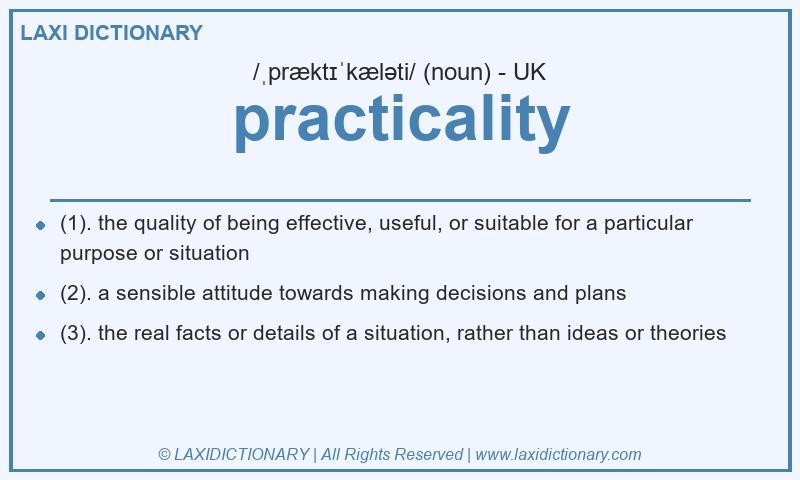 LAXI DICTIONARY

/ˌpræktɪˈkæləti/ (noun) - UK

practicality

- (1). the quality of being effective, useful, or suitable for a particular purpose or situation
- (2). a sensible attitude towards making decisions and plans
- (3). the real facts or details of a situation, rather than ideas or theories

© LAXIDICTIONARY | All Rights Reserved | www.laxidictionary.com